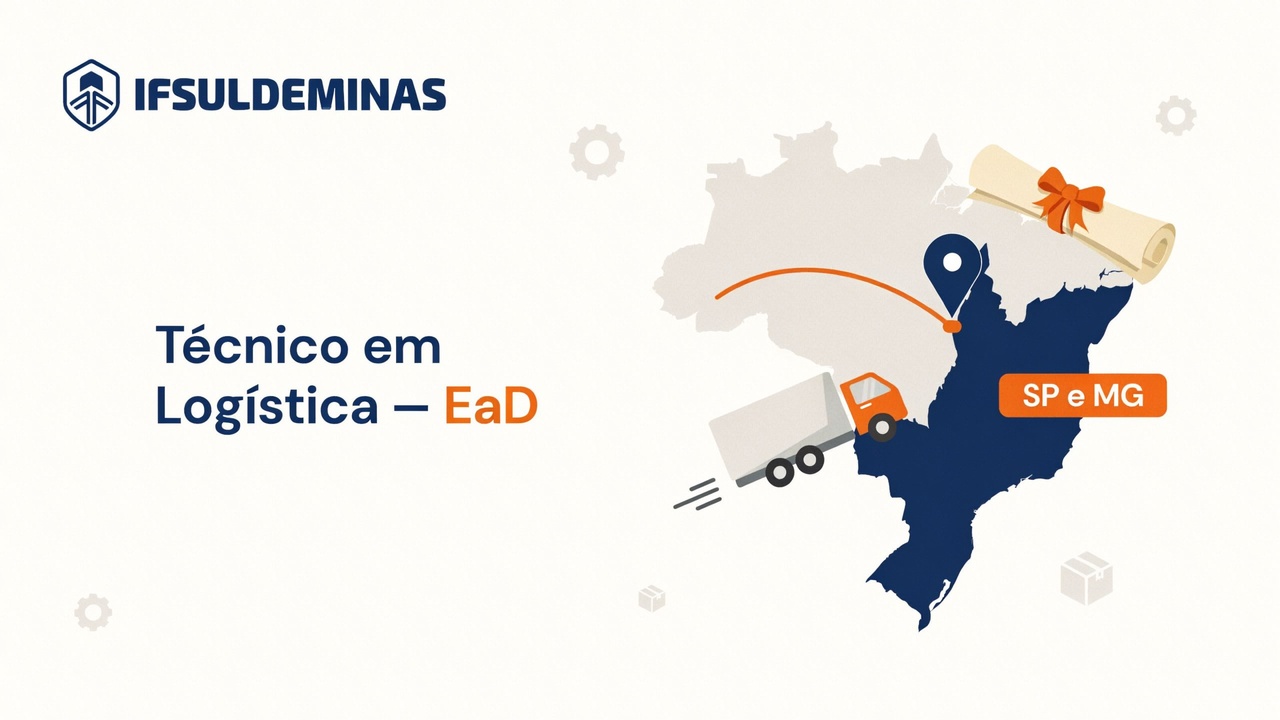 IFSULDEMINAS

Técnico em Logística — EaD

SP e MG